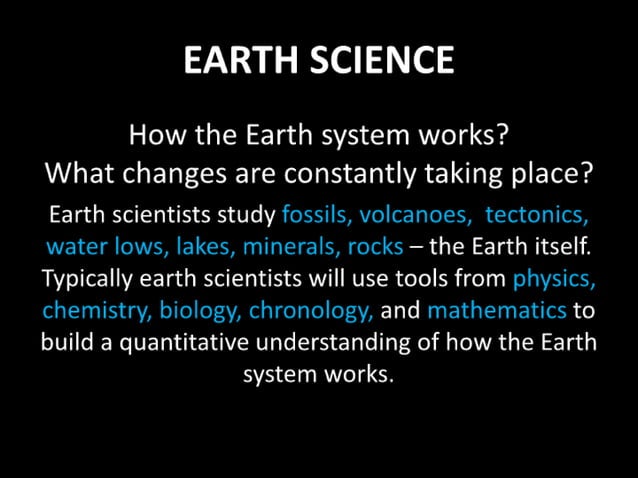 EARTH SCIENCE

How the Earth system works?
What changes are constantly taking place?

Earth scientists study fossils, volcanoes, tectonics, water lows, lakes, minerals, rocks – the Earth itself. Typically earth scientists will use tools from physics, chemistry, biology, chronology, and mathematics to build a quantitative understanding of how the Earth system works.